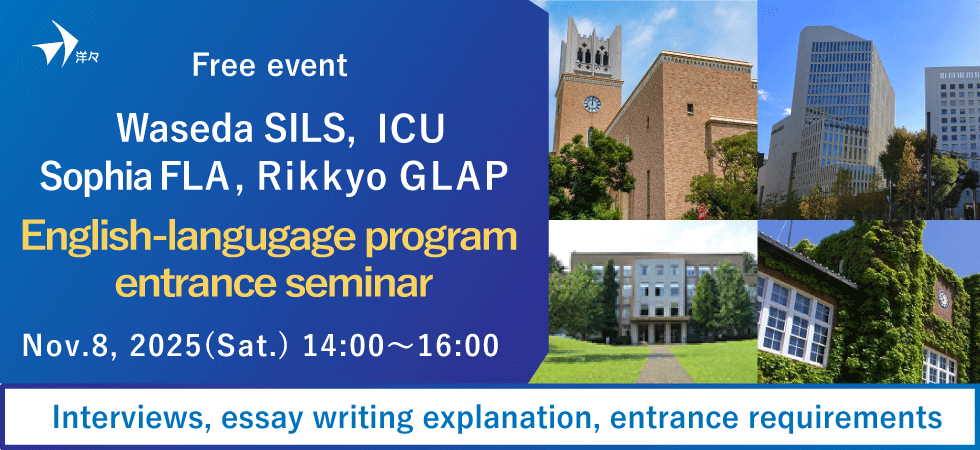 洋々

Free event

Waseda SILS, ICU
Sophia FLA, Rikkyo GLAP

English-langugage program entrance seminar

Nov.8, 2025(Sat.) 14:00～16:00

Interviews, essay writing explanation, entrance requirements